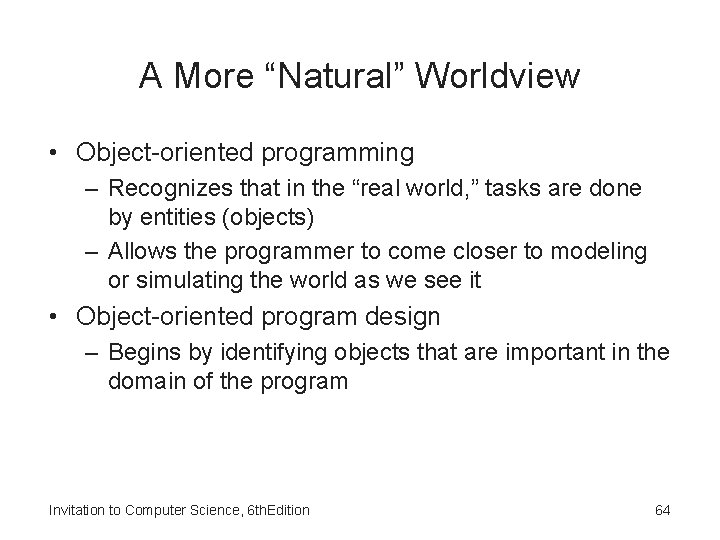 A More “Natural” Worldview

• Object-oriented programming
  – Recognizes that in the “real world,” tasks are done by entities (objects)
  – Allows the programmer to come closer to modeling or simulating the world as we see it
• Object-oriented program design
  – Begins by identifying objects that are important in the domain of the program

Invitation to Computer Science, 6thEdition

64